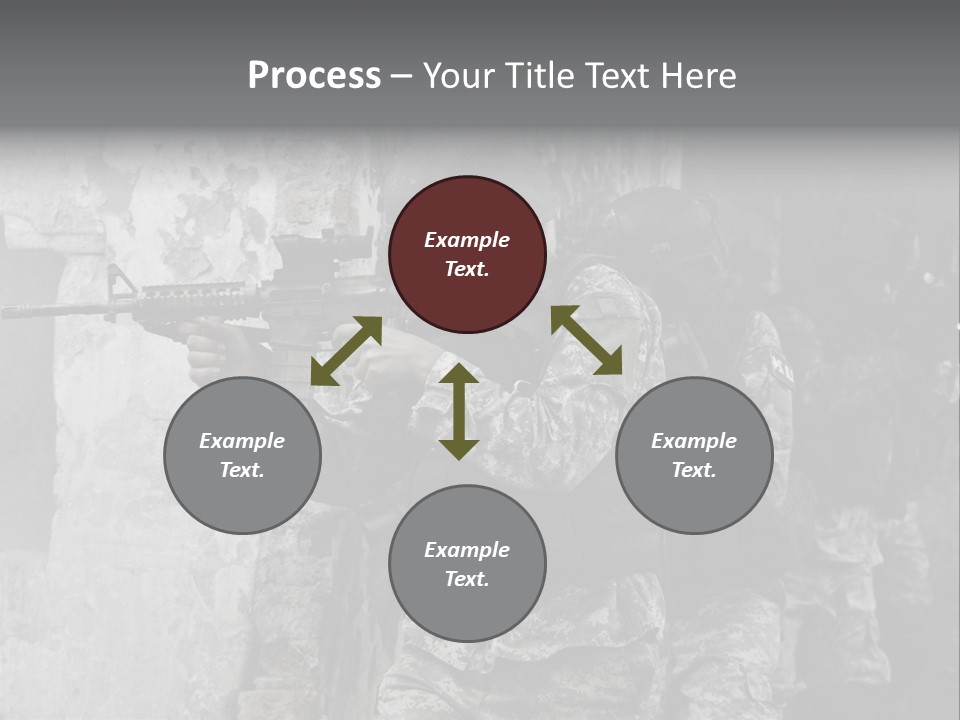 Process – Your Title Text Here

Example Text.

Example Text.

Example Text.

Example Text.